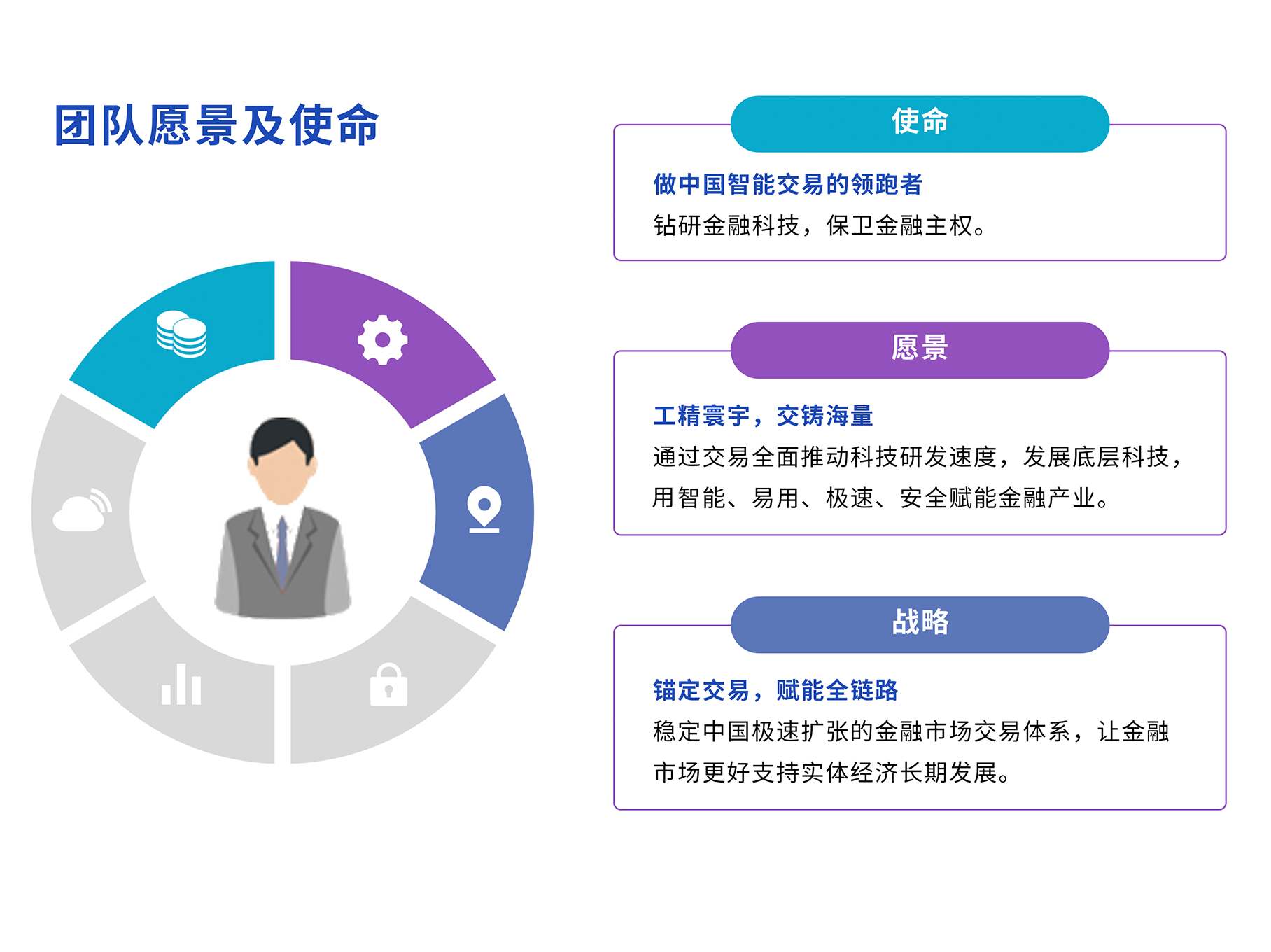 团队愿景及使命

使命

做中国智能交易的领跑者

钻研金融科技，保卫金融主权。

愿景

工精寰宇，交铸海量

通过交易全面推动科技研发速度，发展底层科技，用智能、易用、极速、安全赋能金融产业。

战略

锚定交易，赋能全链路

稳定中国极速扩张的金融市场交易体系，让金融市场更好支持实体经济长期发展。